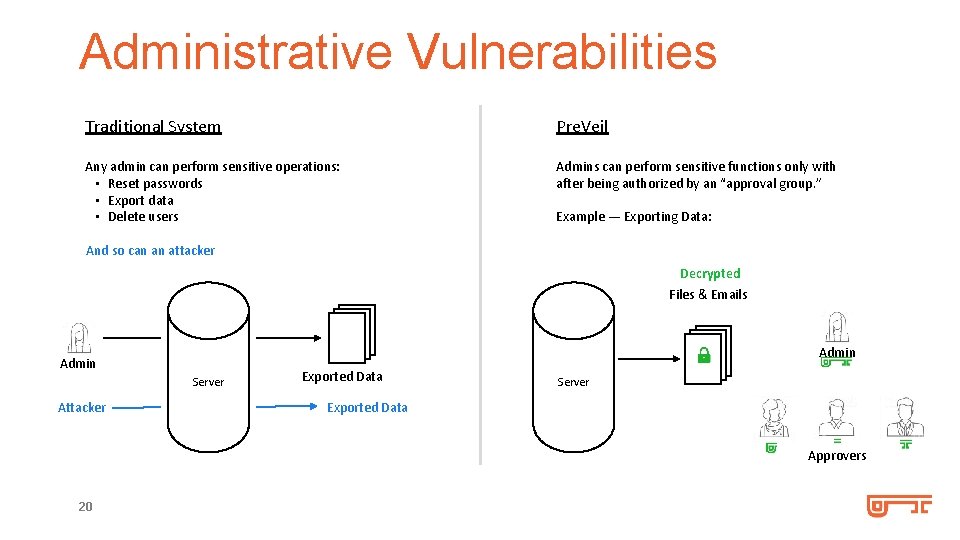 Administrative Vulnerabilities

Traditional System

Any admin can perform sensitive operations:
• Reset passwords
• Export data
• Delete users

And so can an attacker

Admin

Server

Exported Data

Attacker

Exported Data

PreVeil

Admins can perform sensitive functions only with after being authorized by an "approval group."

Example — Exporting Data:

Decrypted
Files & Emails

Server

Admin

Approvers

20